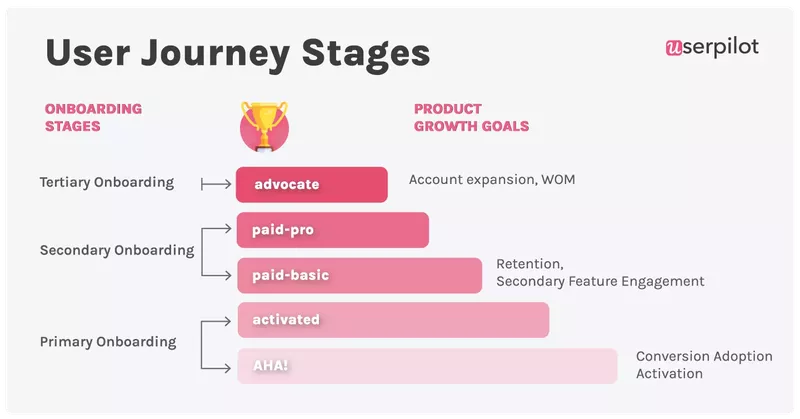 User Journey Stages

userpilot

ONBOARDING STAGES

PRODUCT GROWTH GOALS

Tertiary Onboarding

advocate

Account expansion, WOM

Secondary Onboarding

paid-pro

paid-basic

Retention, Secondary Feature Engagement

Primary Onboarding

activated

AHA!

Conversion Adoption Activation